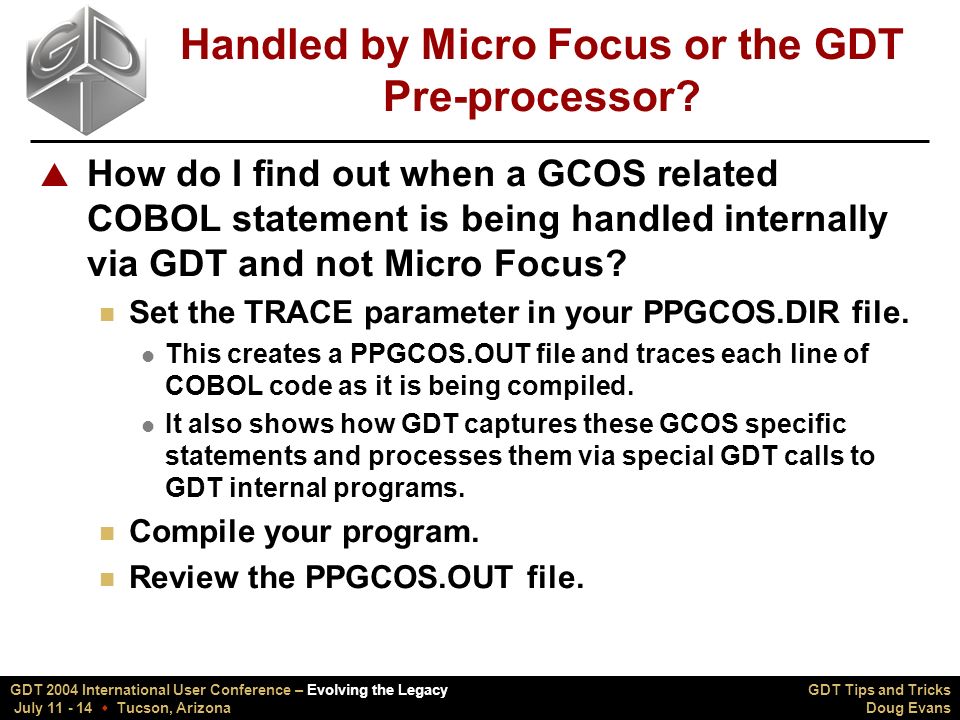 GDT

Handled by Micro Focus or the GDT Pre-processor?

▲ How do I find out when a GCOS related COBOL statement is being handled internally via GDT and not Micro Focus?

■ Set the TRACE parameter in your PPGCOS.DIR file.

● This creates a PPGCOS.OUT file and traces each line of COBOL code as it is being compiled.

● It also shows how GDT captures these GCOS specific statements and processes them via special GDT calls to GDT internal programs.

■ Compile your program.

■ Review the PPGCOS.OUT file.

GDT 2004 International User Conference – Evolving the Legacy
July 11 - 14 • Tucson, Arizona

GDT Tips and Tricks
Doug Evans